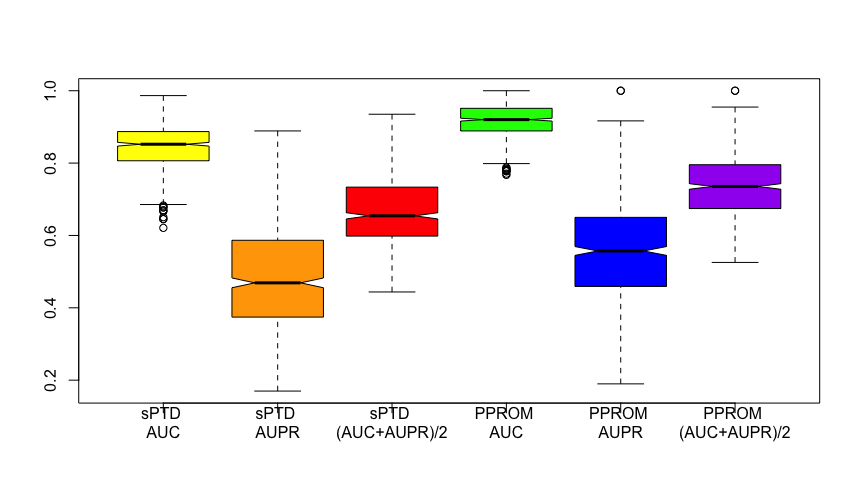 1.0
0.8
0.6
0.4
0.2

sPTD AUC
sPTD AUPR
sPTD (AUC+AUPR)/2
PPROM AUC
PPROM AUPR
PPROM (AUC+AUPR)/2